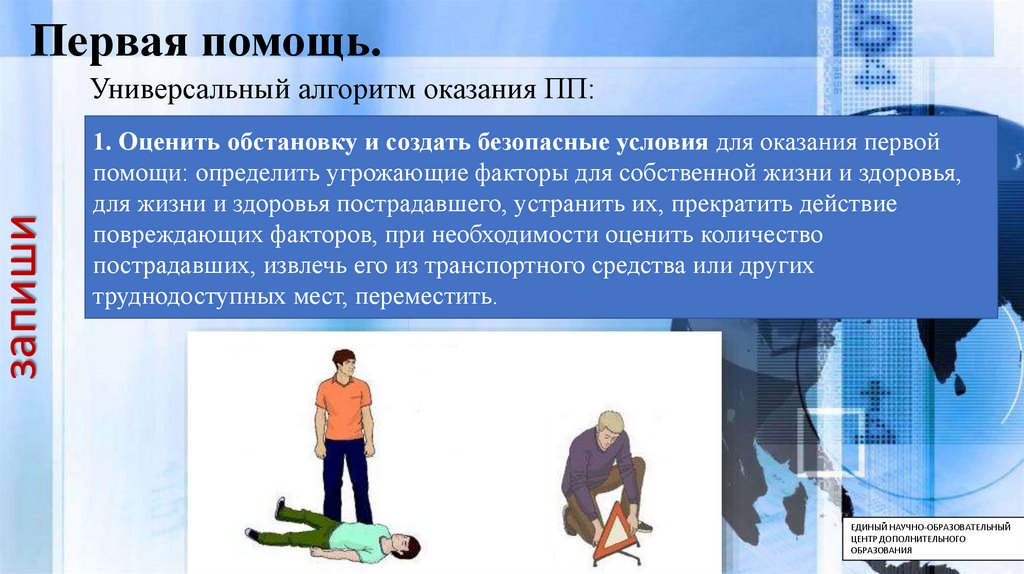 Первая помощь.

Универсальный алгоритм оказания ПП:

1. Оценить обстановку и создать безопасные условия для оказания первой помощи: определить угрожающие факторы для собственной жизни и здоровья, для жизни и здоровья пострадавшего, устранить их, прекратить действие повреждающих факторов, при необходимости оценить количество пострадавших, извлечь его из транспортного средства или других труднодоступных мест, переместить.

запиши

ЕДИНЫЙ НАУЧНО-ОБРАЗОВАТЕЛЬНЫЙ ЦЕНТР ДОПОЛНИТЕЛЬНОГО ОБРАЗОВАНИЯ